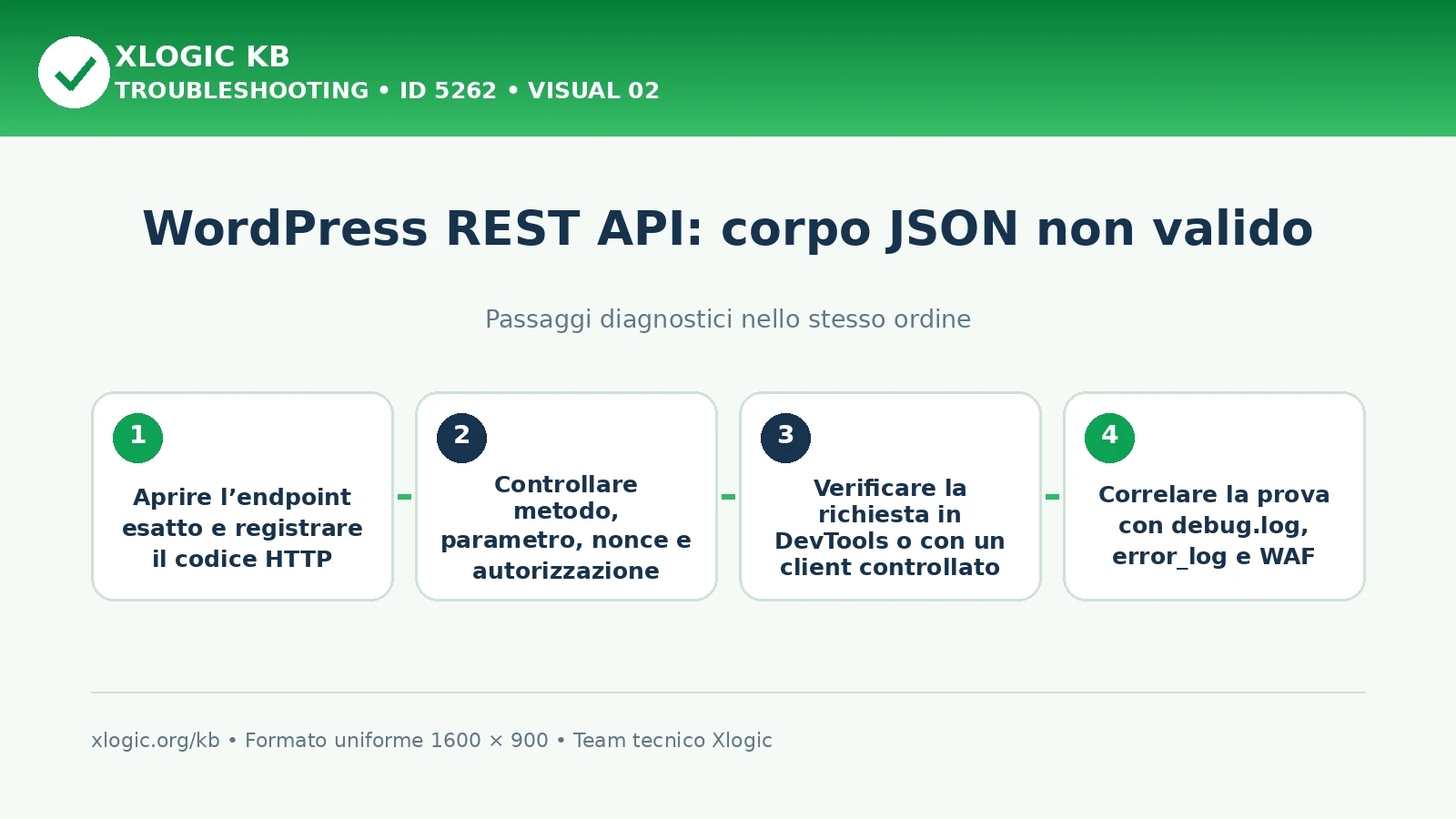 XLOGIC KB
TROUBLESHOOTING • ID 5262 • VISUAL 02

WordPress REST API: corpo JSON non valido

Passaggi diagnostici nello stesso ordine

1
Aprire l’endpoint esatto e registrare il codice HTTP

2
Controllare metodo, parametro, nonce e autorizzazione

3
Verificare la richiesta in DevTools o con un client controllato

4
Correlare la prova con debug.log, error_log e WAF

xlogic.org/kb • Formato uniforme 1600 × 900 • Team tecnico Xlogic